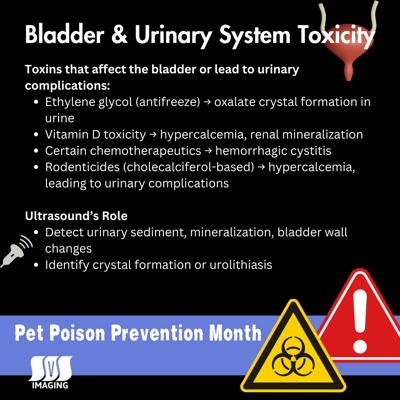 Bladder & Urinary System Toxicity

Toxins that affect the bladder or lead to urinary complications:

- Ethylene glycol (antifreeze) → oxalate crystal formation in urine
- Vitamin D toxicity → hypercalcemia, renal mineralization
- Certain chemotherapeutics → hemorrhagic cystitis
- Rodenticides (cholecalciferol-based) → hypercalcemia, leading to urinary complications

Ultrasound's Role

- Detect urinary sediment, mineralization, bladder wall changes
- Identify crystal formation or urolithiasis

Pet Poison Prevention Month

SVS IMAGING